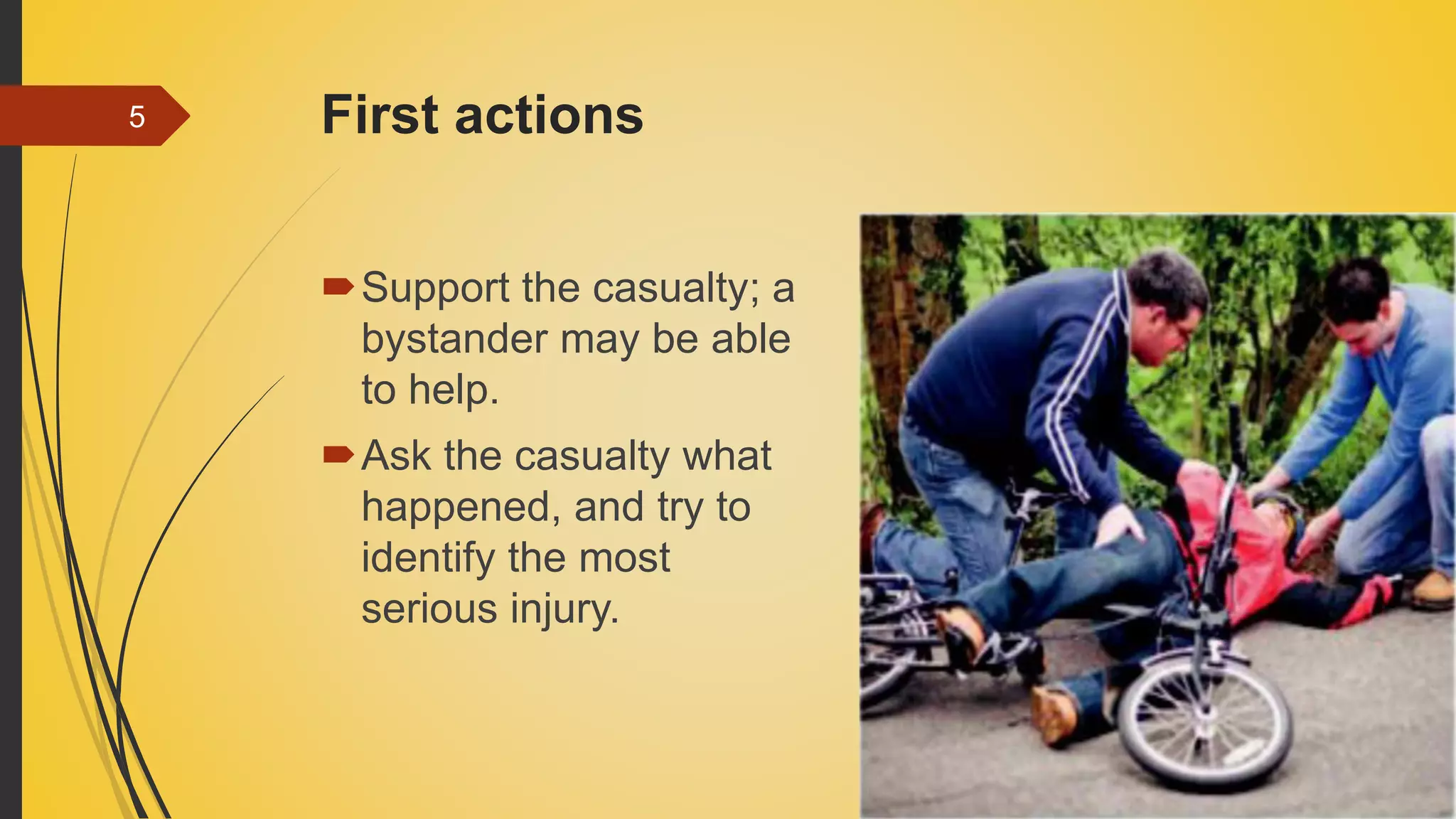 5

First actions

Support the casualty; a bystander may be able to help.

Ask the casualty what happened, and try to identify the most serious injury.